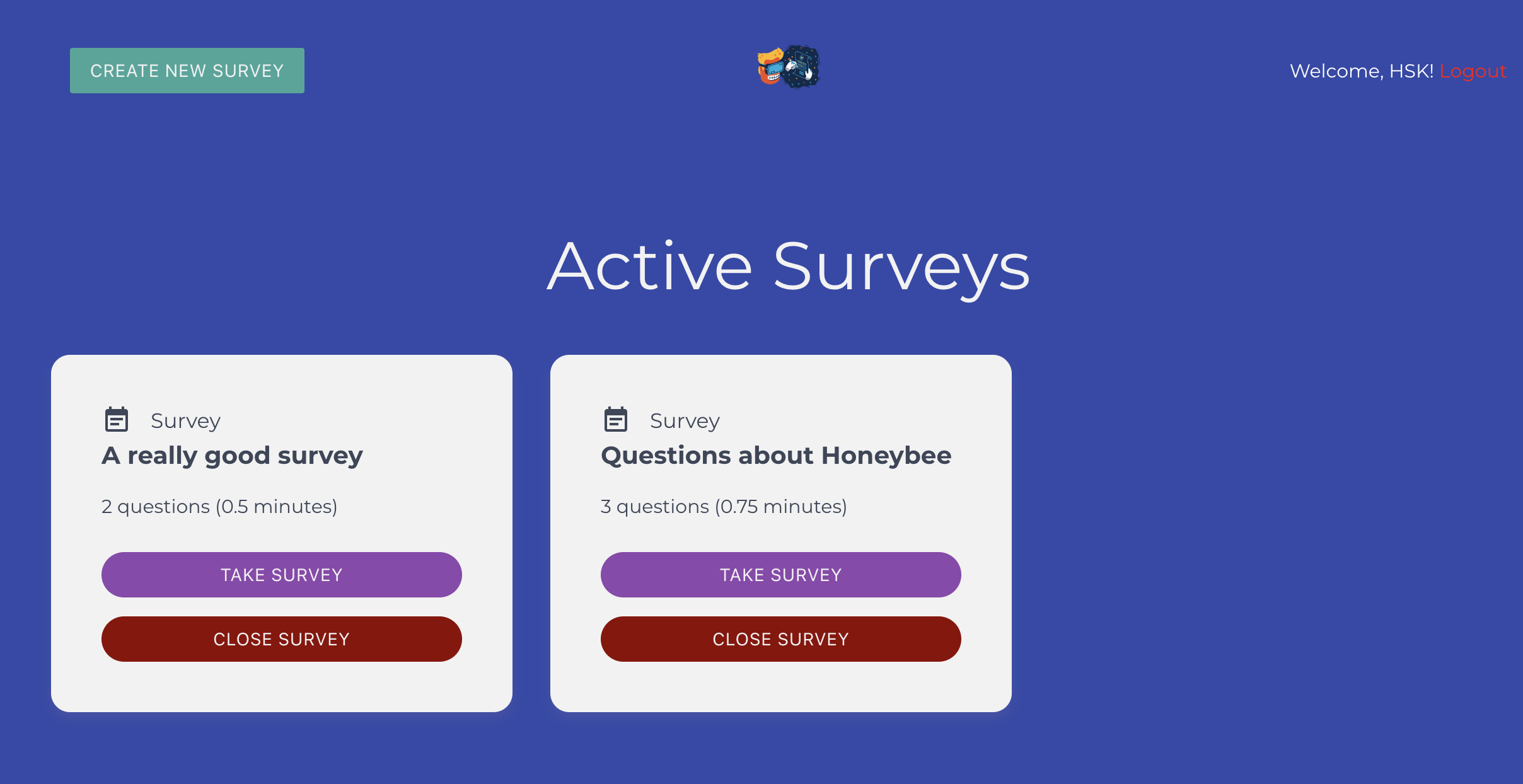 CREATE NEW SURVEY

Welcome, HSK! Logout

Active Surveys

Survey
A really good survey

2 questions (0.5 minutes)

TAKE SURVEY

CLOSE SURVEY

Survey
Questions about Honeybee

3 questions (0.75 minutes)

TAKE SURVEY

CLOSE SURVEY